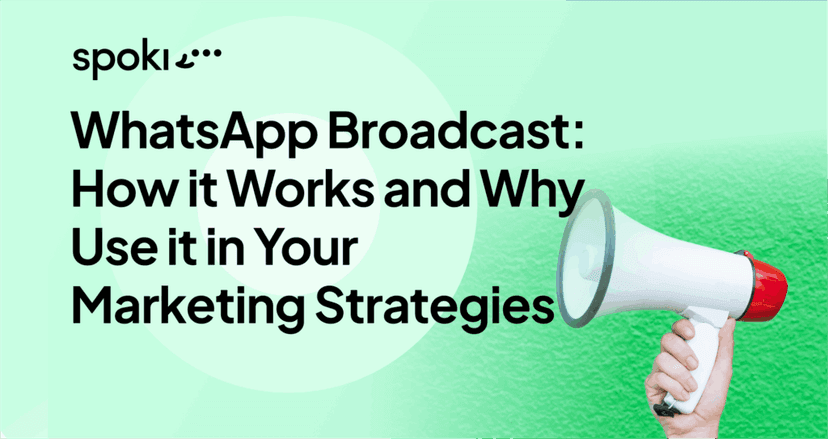 spoki

WhatsApp Broadcast: How it Works and Why Use it in Your Marketing Strategies